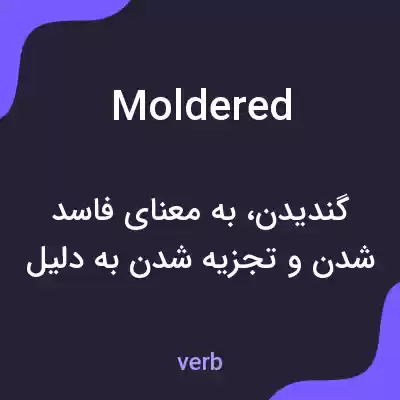 Moldered

گندیدن، به معنای فاسد شدن و تجزیه شدن به دلیل

verb